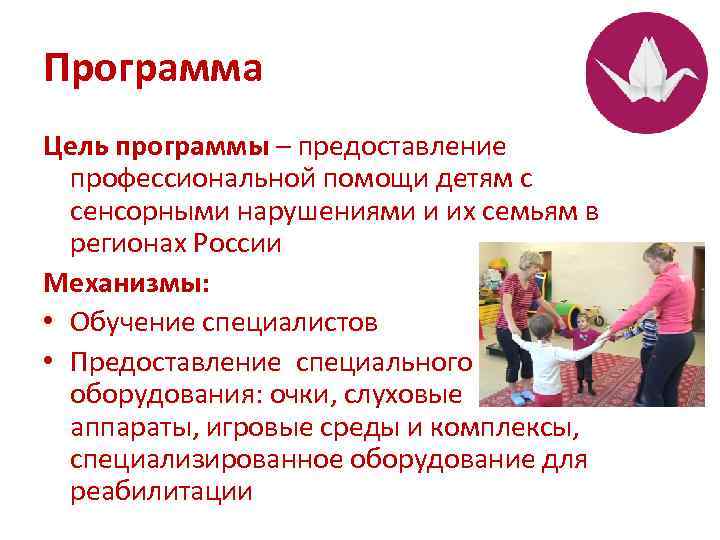 Программа

Цель программы – предоставление профессиональной помощи детям с сенсорными нарушениями и их семьям в регионах России

Механизмы:

• Обучение специалистов
• Предоставление специального оборудования: очки, слуховые аппараты, игровые среды и комплексы, специализированное оборудование для реабилитации